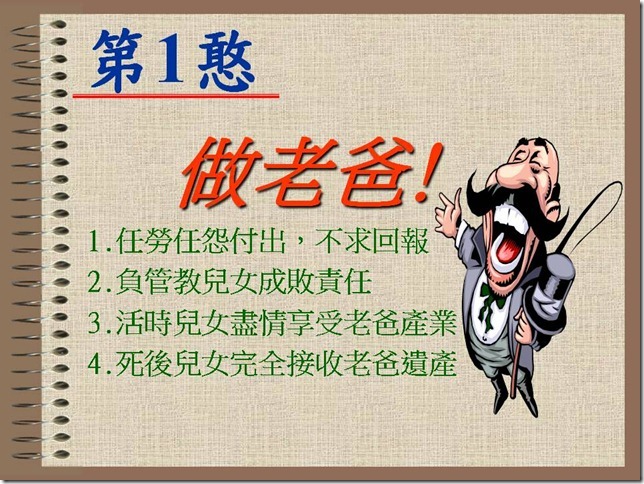 第1憨

做老爸!

1.任勞任怨付出，不求回報
2.負管教兒女成敗責任
3.活時兒女盡情享受老爸產業
4.死後兒女完全接收老爸遺產